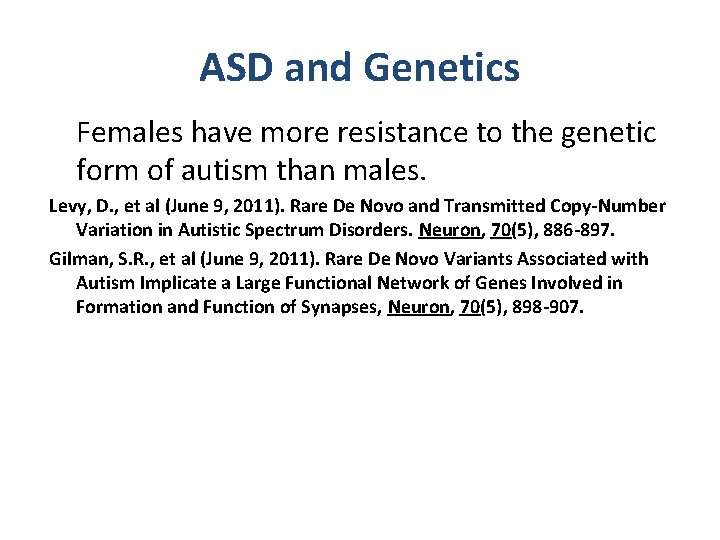 ASD and Genetics

Females have more resistance to the genetic form of autism than males.

Levy, D., et al (June 9, 2011). Rare De Novo and Transmitted Copy-Number Variation in Autistic Spectrum Disorders. Neuron, 70(5), 886-897.

Gilman, S.R., et al (June 9, 2011). Rare De Novo Variants Associated with Autism Implicate a Large Functional Network of Genes Involved in Formation and Function of Synapses, Neuron, 70(5), 898-907.